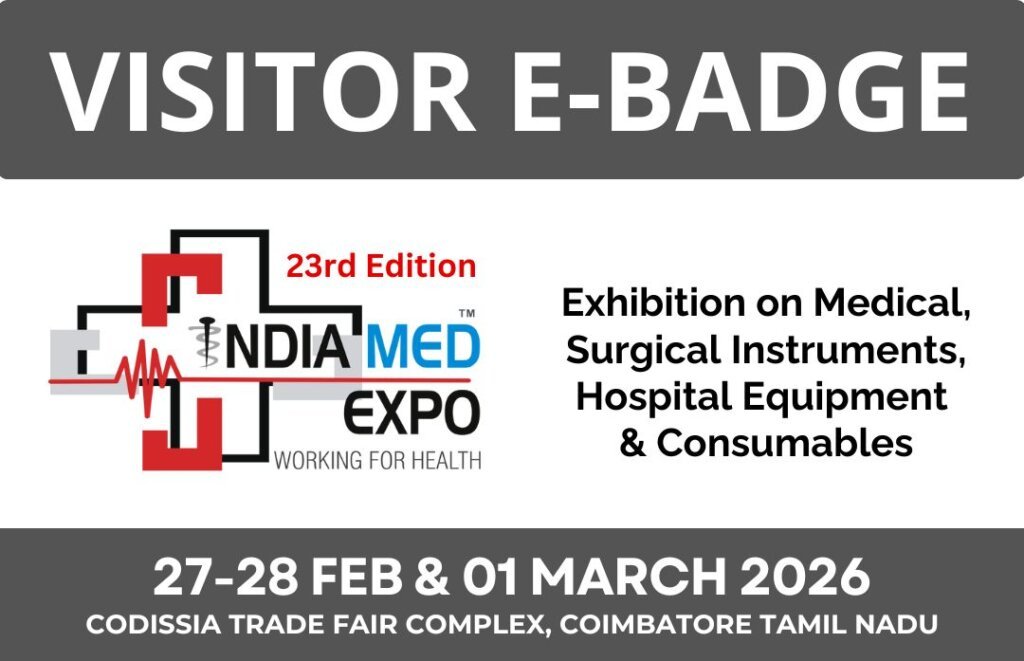 VISITOR E-BADGE

23rd Edition

INDIA MED™
EXPO
WORKING FOR HEALTH

Exhibition on Medical, Surgical Instruments, Hospital Equipment & Consumables

27-28 FEB & 01 MARCH 2026
CODISSIA TRADE FAIR COMPLEX, COIMBATORE TAMIL NADU